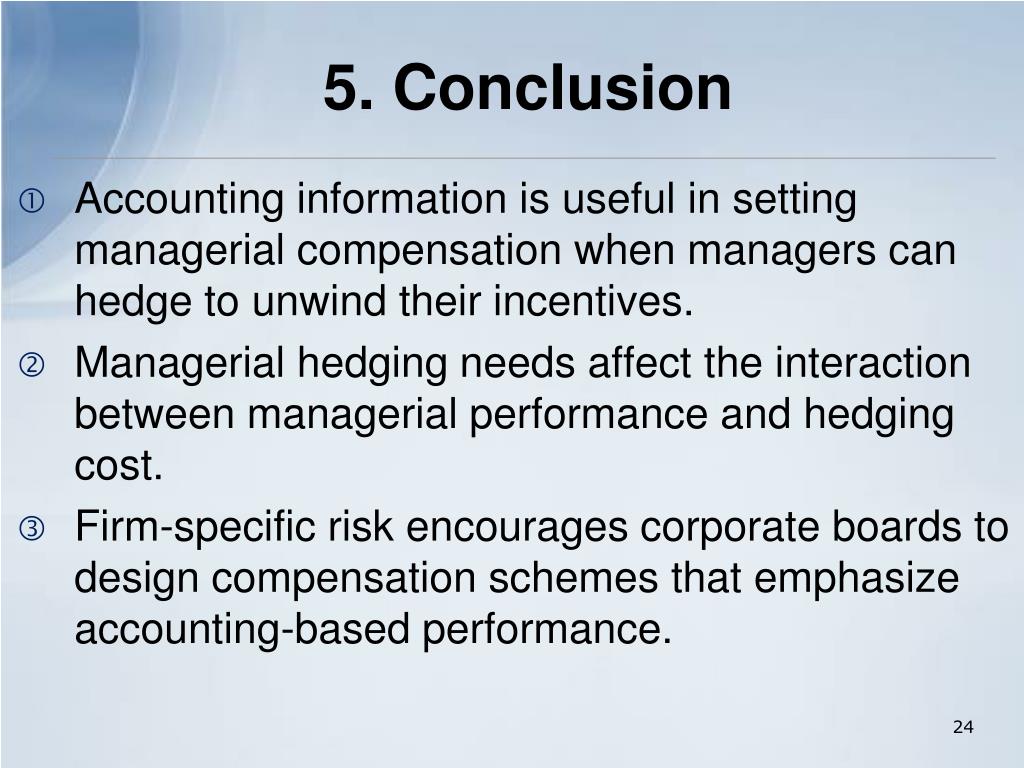 5. Conclusion

① Accounting information is useful in setting managerial compensation when managers can hedge to unwind their incentives.

② Managerial hedging needs affect the interaction between managerial performance and hedging cost.

③ Firm-specific risk encourages corporate boards to design compensation schemes that emphasize accounting-based performance.

24